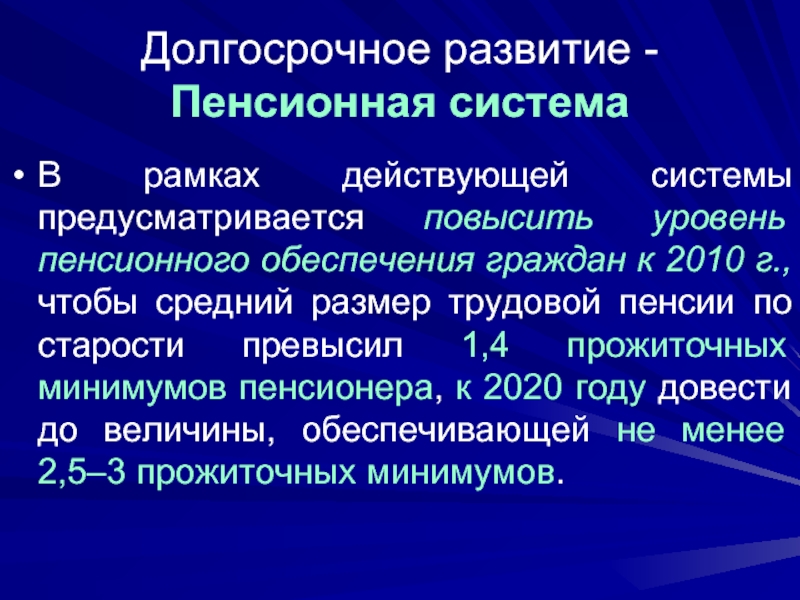 Долгосрочное развитие - Пенсионная система

• В рамках действующей системы предусматривается повысить уровень пенсионного обеспечения граждан к 2010 г., чтобы средний размер трудовой пенсии по старости превысил 1,4 прожиточных минимумов пенсионера, к 2020 году довести до величины, обеспечивающей не менее 2,5–3 прожиточных минимумов.